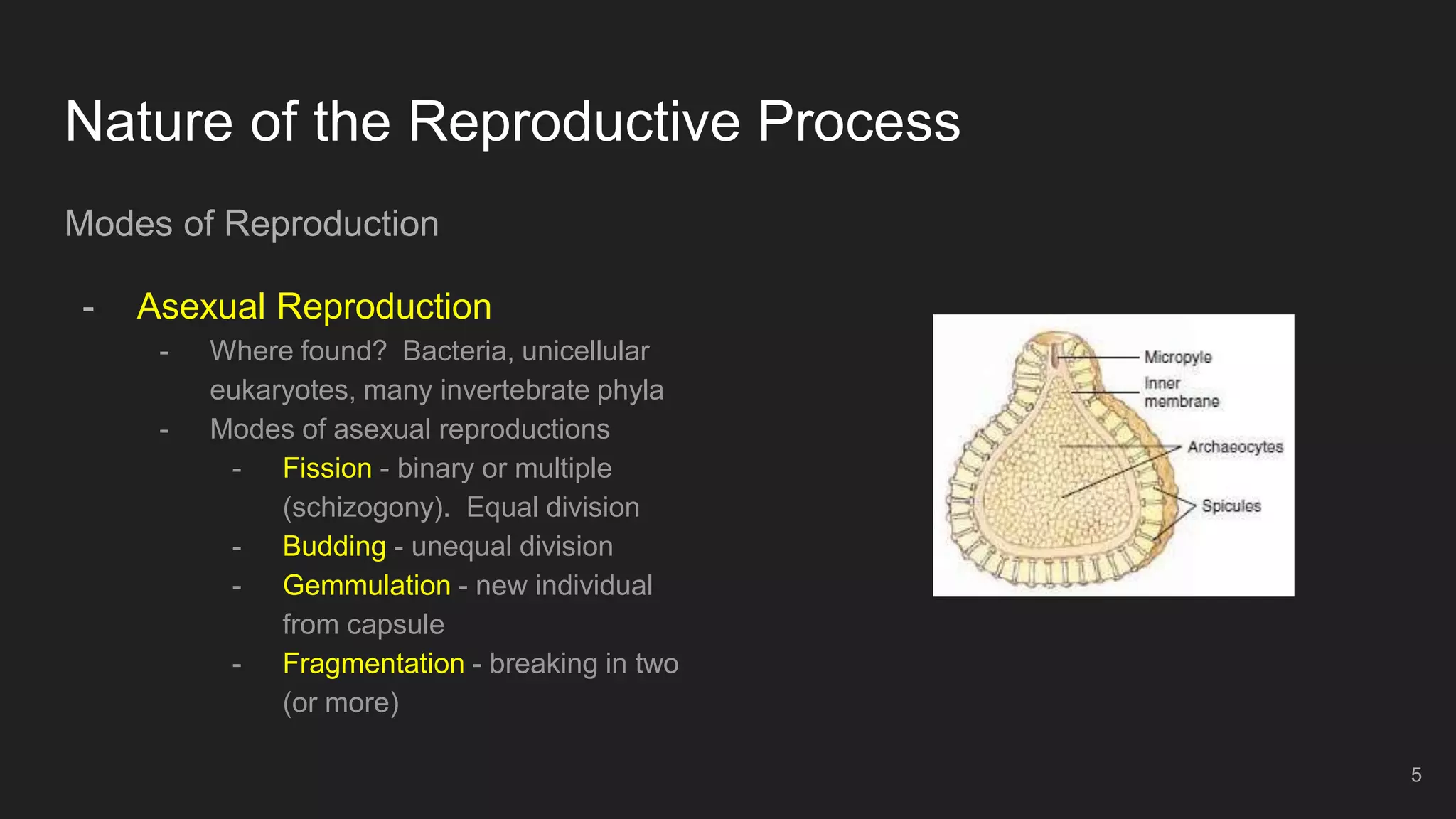 Nature of the Reproductive Process

Modes of Reproduction

- Asexual Reproduction
  - Where found? Bacteria, unicellular eukaryotes, many invertebrate phyla
  - Modes of asexual reproductions
    - Fission - binary or multiple (schizogony). Equal division
    - Budding - unequal division
    - Gemmulation - new individual from capsule
    - Fragmentation - breaking in two (or more)

Micropyle
Inner membrane
Archaeocytes
Spicules

5